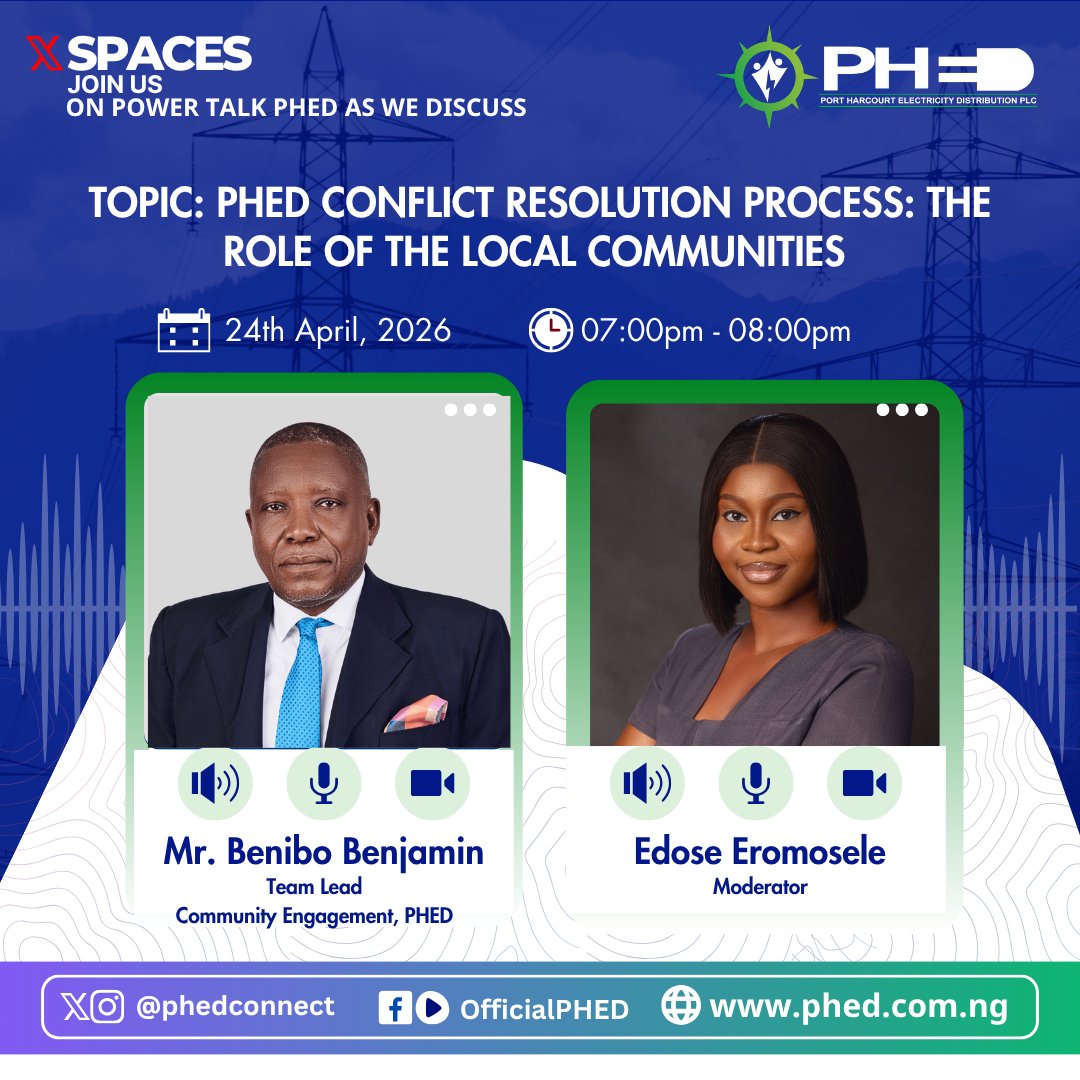 X SPACES
JOIN US
ON POWER TALK PHED AS WE DISCUSS

PHED
PORT HARCOURT ELECTRICITY DISTRIBUTION PLC

TOPIC: PHED CONFLICT RESOLUTION PROCESS: THE ROLE OF THE LOCAL COMMUNITIES

24th April, 2026

07:00pm - 08:00pm

Mr. Benibo Benjamin
Team Lead
Community Engagement, PHED

Edose Eromosele
Moderator

@phedconnect

OfficialPHED

www.phed.com.ng